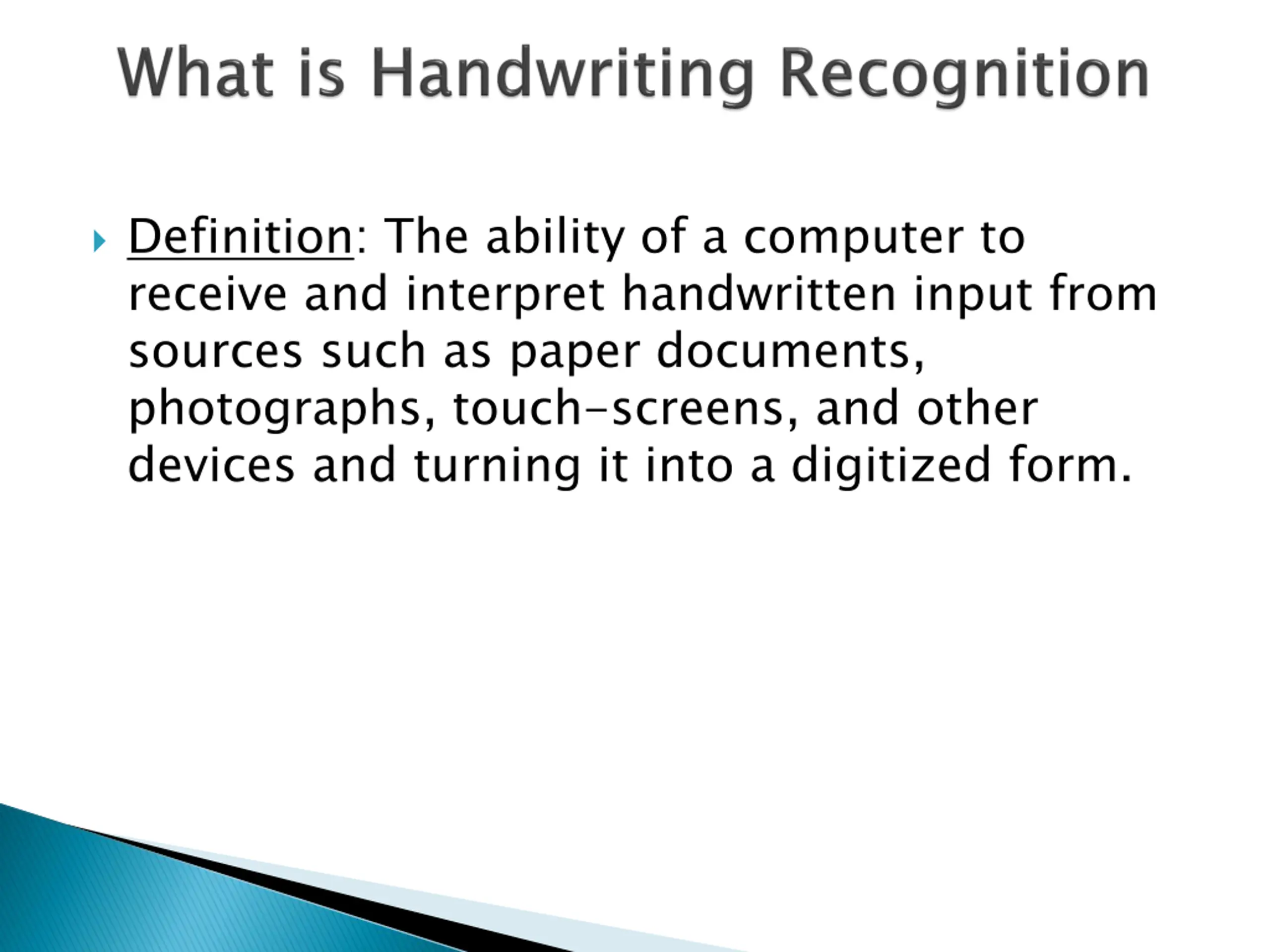 What is Handwriting Recognition

Definition: The ability of a computer to receive and interpret handwritten input from sources such as paper documents, photographs, touch-screens, and other devices and turning it into a digitized form.